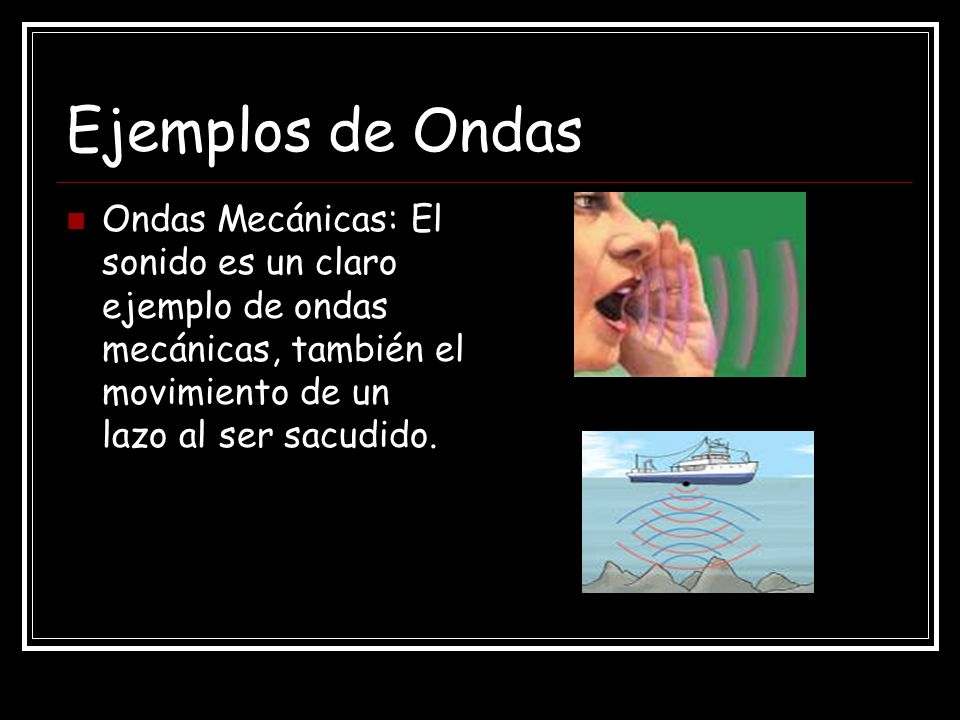 Ejemplos de Ondas

Ondas Mecánicas: El sonido es un claro ejemplo de ondas mecánicas, también el movimiento de un lazo al ser sacudido.